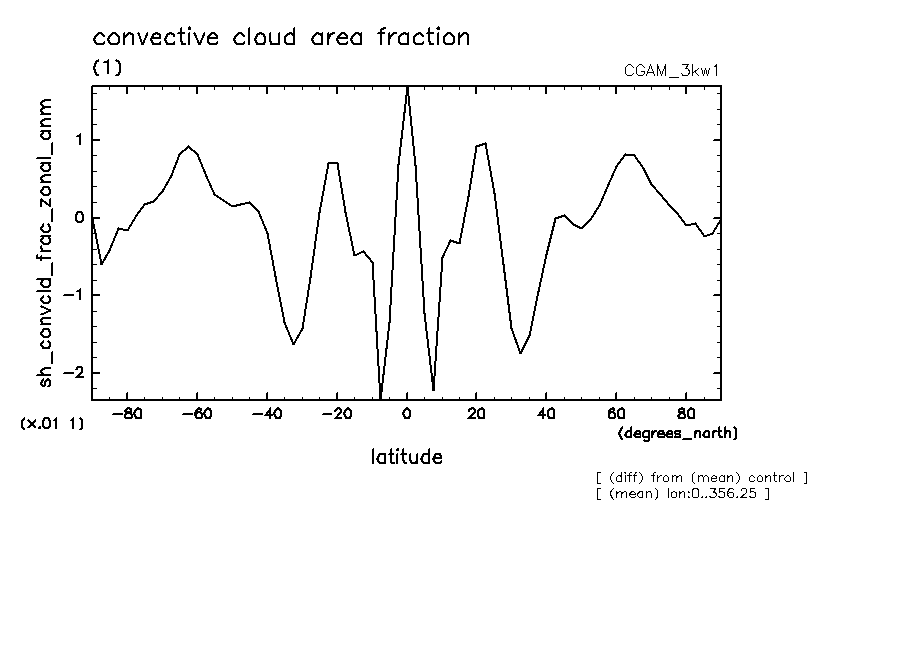 convective cloud area fraction

(1)

CGAM_3kw1

sh_convcld_frac_zonal_anm

1
0
−1
−2

(x.01 1)

−80 −60 −40 −20 0 20 40 60 80

(degrees_north)

latitude

[ (diff) from (mean) control ]
[ (mean) lon:0..356.25 ]